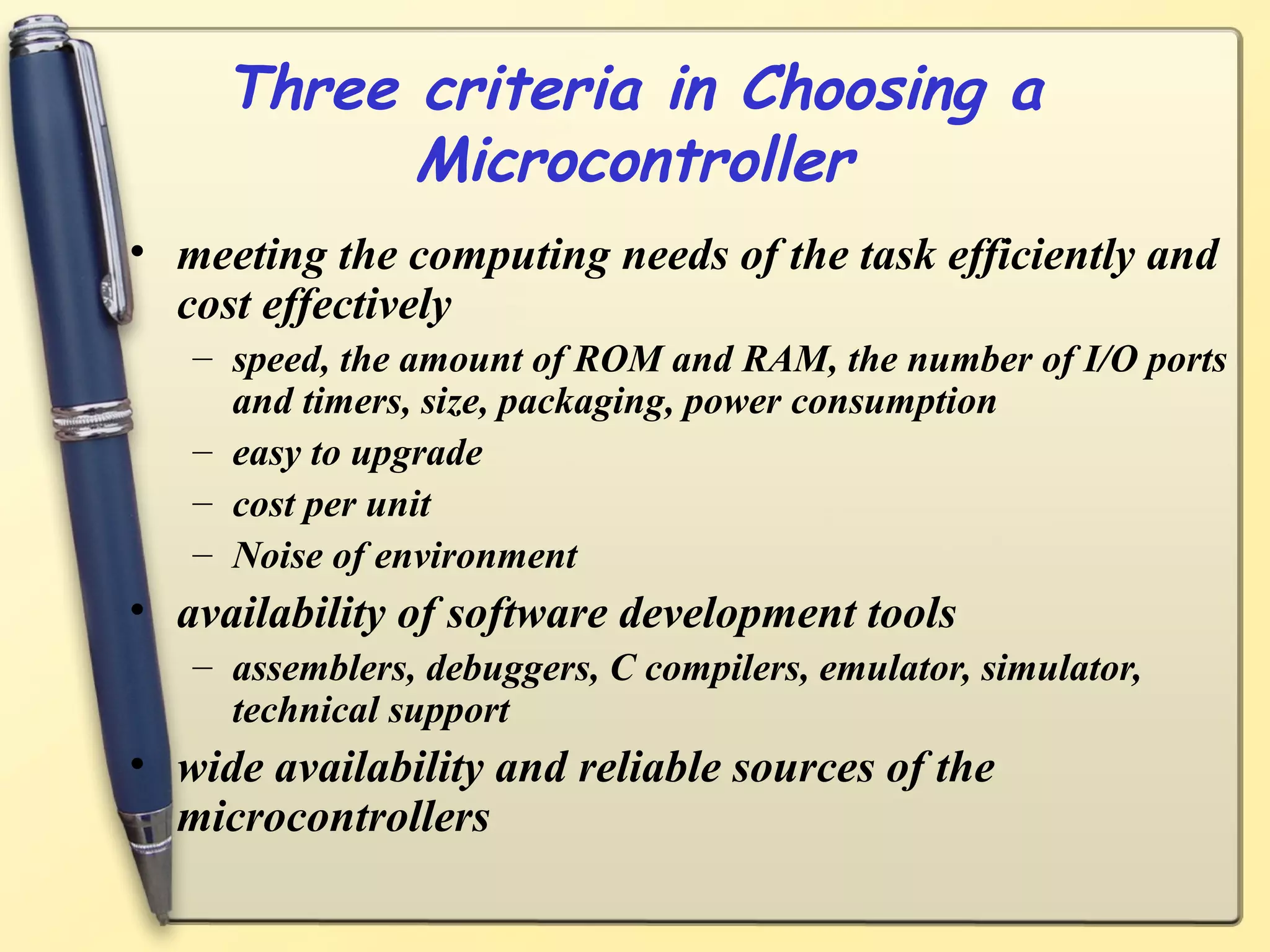 Three criteria in Choosing a Microcontroller

• meeting the computing needs of the task efficiently and cost effectively
  – speed, the amount of ROM and RAM, the number of I/O ports and timers, size, packaging, power consumption
  – easy to upgrade
  – cost per unit
  – Noise of environment
• availability of software development tools
  – assemblers, debuggers, C compilers, emulator, simulator, technical support
• wide availability and reliable sources of the microcontrollers